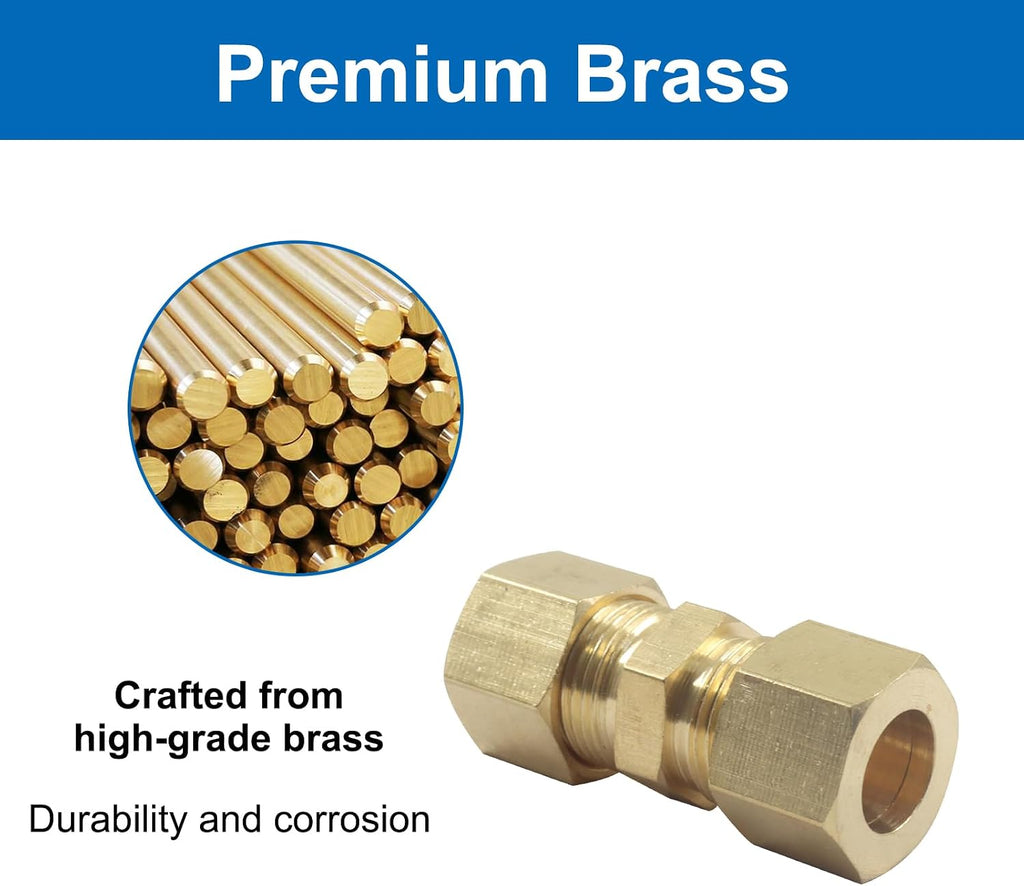 Premium Brass

Crafted from high-grade brass

Durability and corrosion